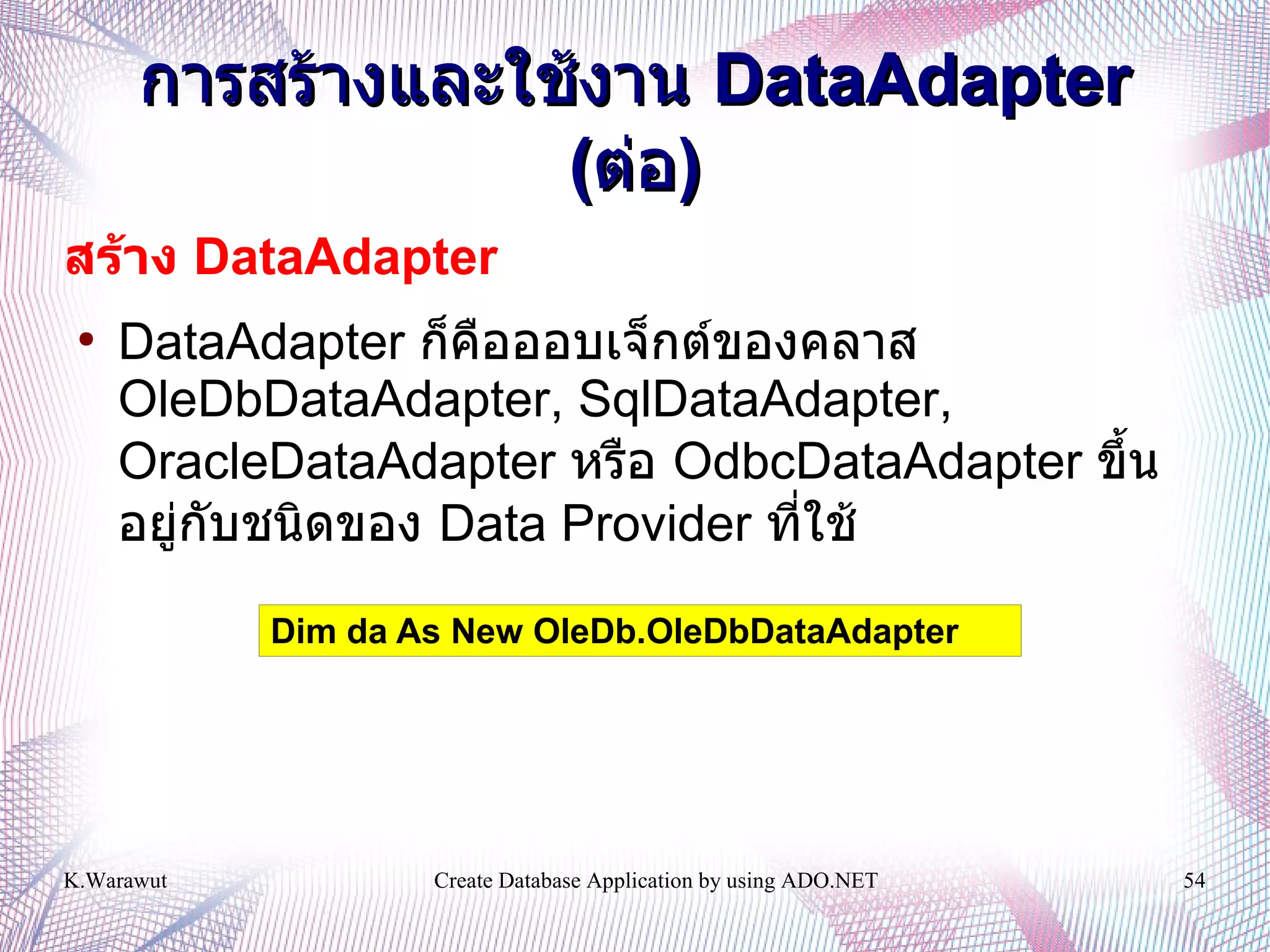 การสร้างและใช้งาน DataAdapter (ต่อ)

สร้าง DataAdapter

• DataAdapter ก็คือออบเจ็กต์ของคลาส OleDbDataAdapter, SqlDataAdapter, OracleDataAdapter หรือ OdbcDataAdapter ขึ้นอยู่กับชนิดของ Data Provider ที่ใช้

Dim da As New OleDb.OleDbDataAdapter

K.Warawut

Create Database Application by using ADO.NET

54